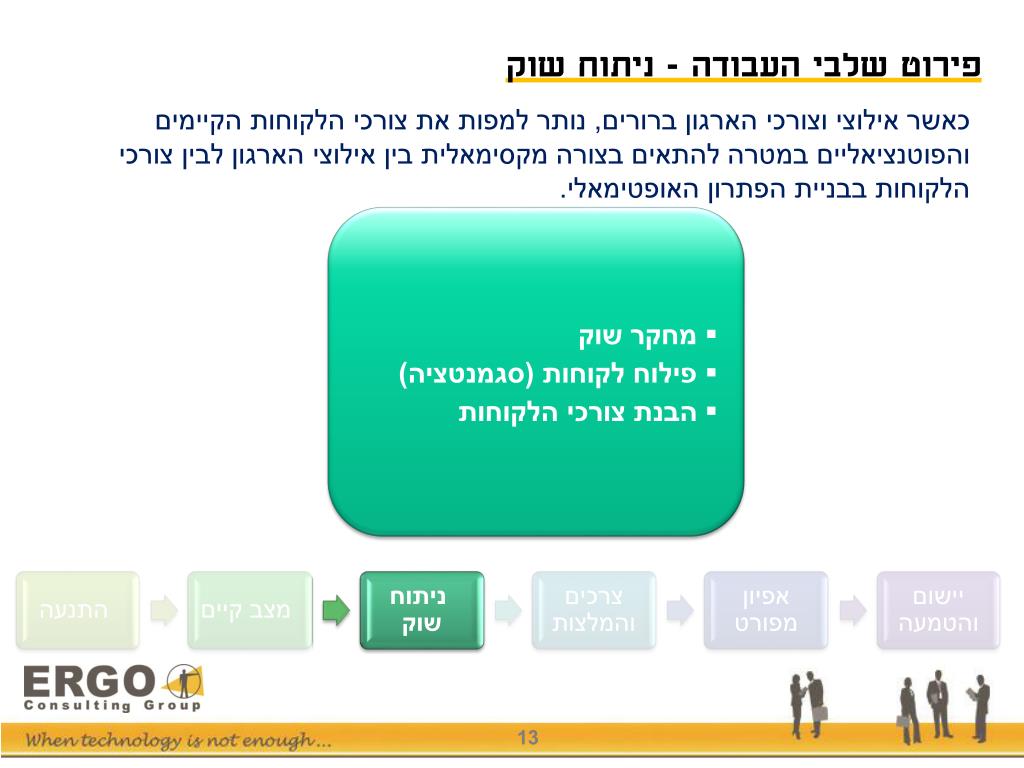 פירוט שלבי העבודה - ניתוח שוק

כאשר אילוצי וצורכי הארגון ברורים, נותר למפות את צורכי הלקוחות הקיימים והפוטנציאליים במטרה להתאים בצורה מקסימאלית בין אילוצי הארגון לבין צורכי הלקוחות בבניית הפתרון האופטימאלי.

▪ מחקר שוק
▪ פילוח לקוחות (סגמנטציה)
▪ הבנת צורכי הלקוחות

התנעה
מצב קיים
ניתוח שוק
צרכים והמלצות
אפיון מפורט
יישום והטמעה

ERGO
Consulting Group

When technology is not enough...

13